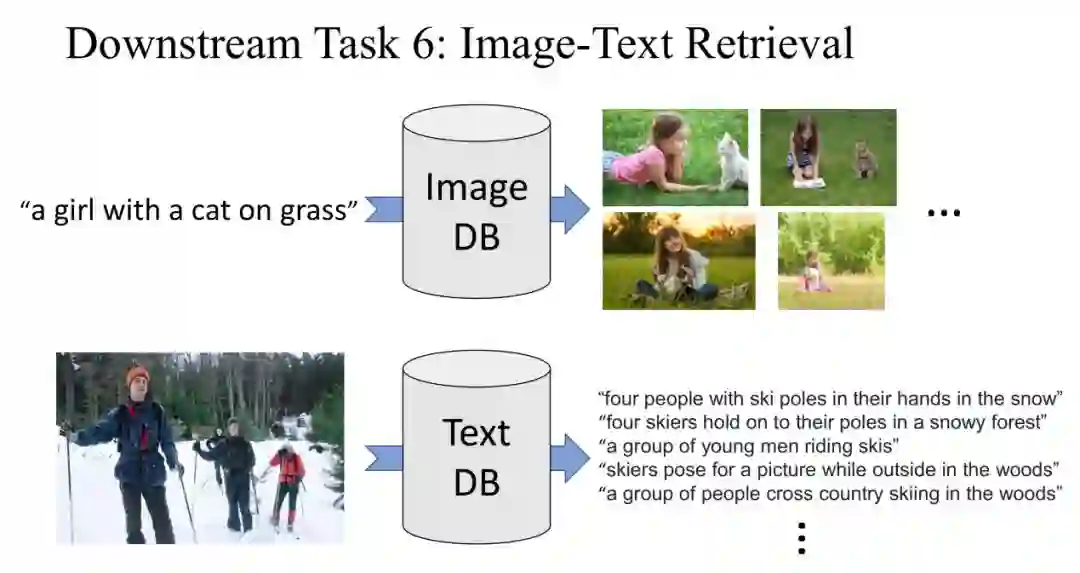 Downstream Task 6: Image-Text Retrieval

“a girl with a cat on grass”

Image DB

...

Text DB

“four people with ski poles in their hands in the snow”
“four skiers hold on to their poles in a snowy forest”
“a group of young men riding skis”
“skiers pose for a picture while outside in the woods”
“a group of people cross country skiing in the woods”

⋮